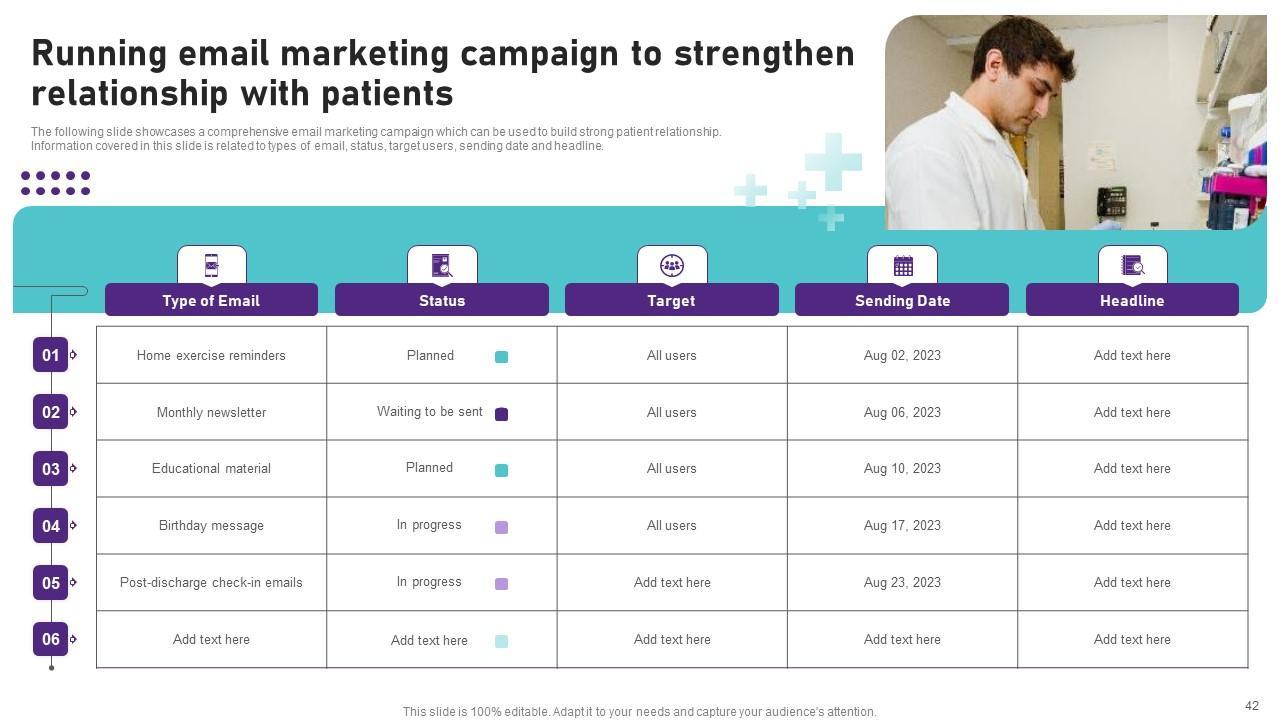 Running email marketing campaign to strengthen relationship with patients

The following slide showcases a comprehensive email marketing campaign which can be used to build strong patient relationship. Information covered in this slide is related to types of email, status, target users, sending date and headline.

| | Type of Email | Status | Target | Sending Date | Headline |
|---|---|---|---|---|---|
| 01 | Home exercise reminders | Planned | All users | Aug 02, 2023 | Add text here |
| 02 | Monthly newsletter | Waiting to be sent | All users | Aug 06, 2023 | Add text here |
| 03 | Educational material | Planned | All users | Aug 10, 2023 | Add text here |
| 04 | Birthday message | In progress | All users | Aug 17, 2023 | Add text here |
| 05 | Post-discharge check-in emails | In progress | Add text here | Aug 23, 2023 | Add text here |
| 06 | Add text here | Add text here | Add text here | Add text here | Add text here |

This slide is 100% editable. Adapt it to your needs and capture your audience's attention.

42